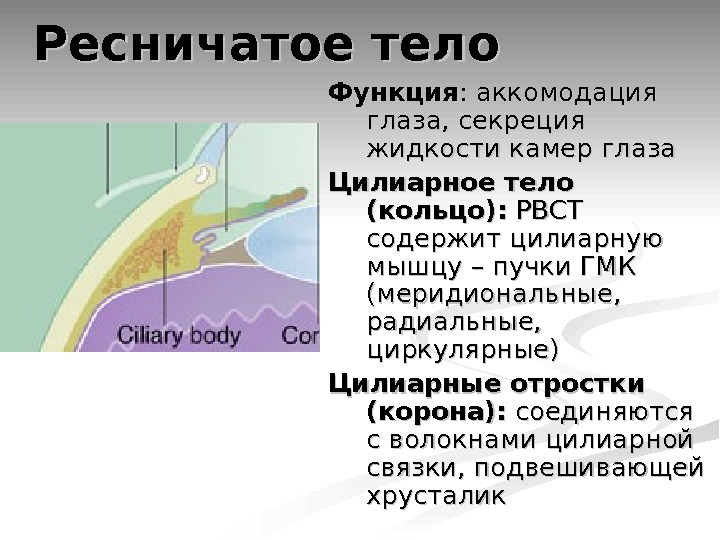 Ресничатое тело

Ciliary body Cor

Функция: аккомодация глаза, секреция жидкости камер глаза

Цилиарное тело (кольцо): РВСТ содержит цилиарную мышцу – пучки ГМК (меридиональные, радиальные, циркулярные)

Цилиарные отростки (корона): соединяются с волокнами цилиарной связки, подвешивающей хрусталик